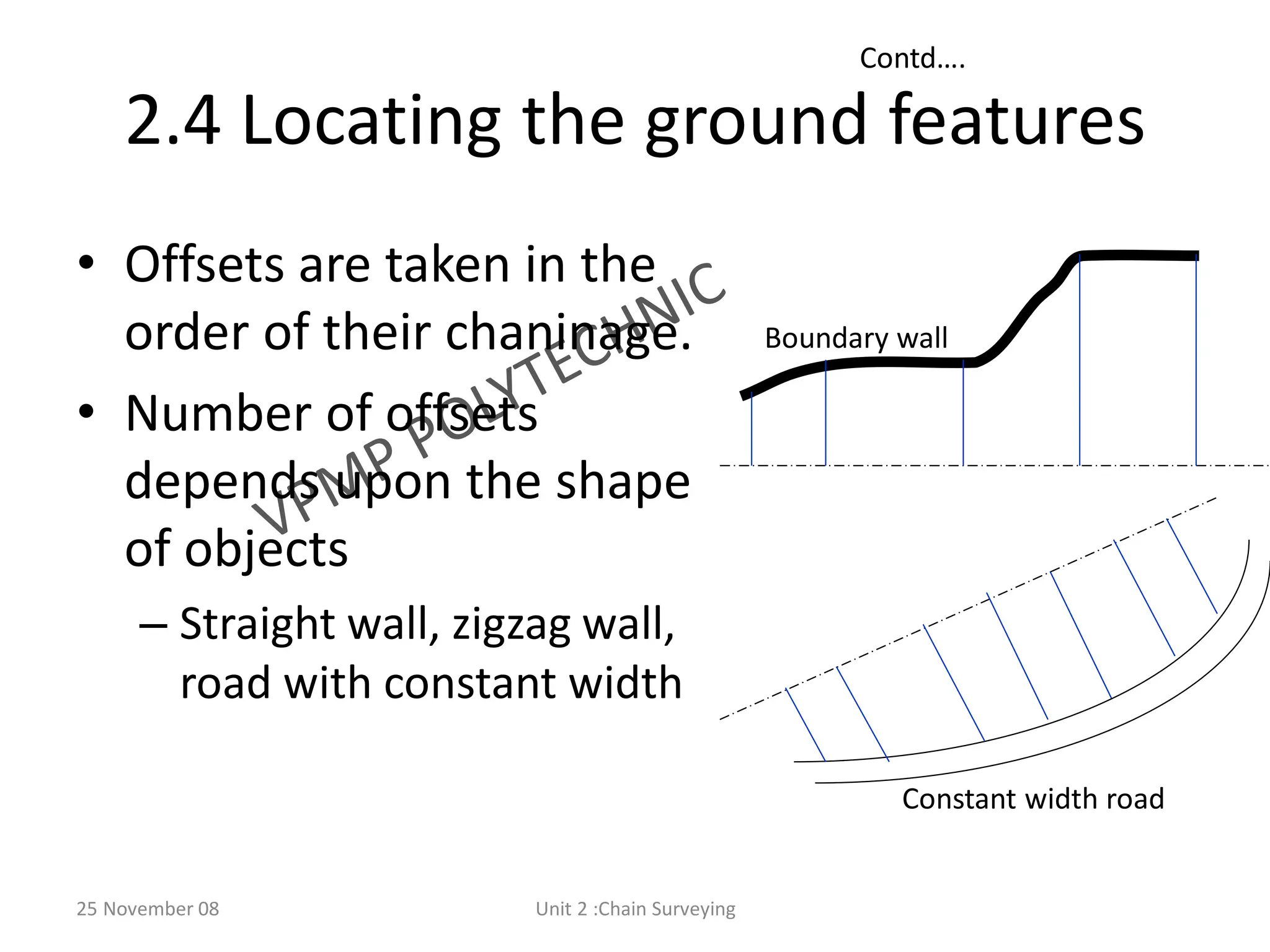 Contd....

2.4 Locating the ground features

• Offsets are taken in the order of their chaninage.

• Number of offsets depends upon the shape of objects

– Straight wall, zigzag wall, road with constant width

VPMP POLYTECHNIC

Boundary wall

Constant width road

25 November 08

Unit 2 :Chain Surveying